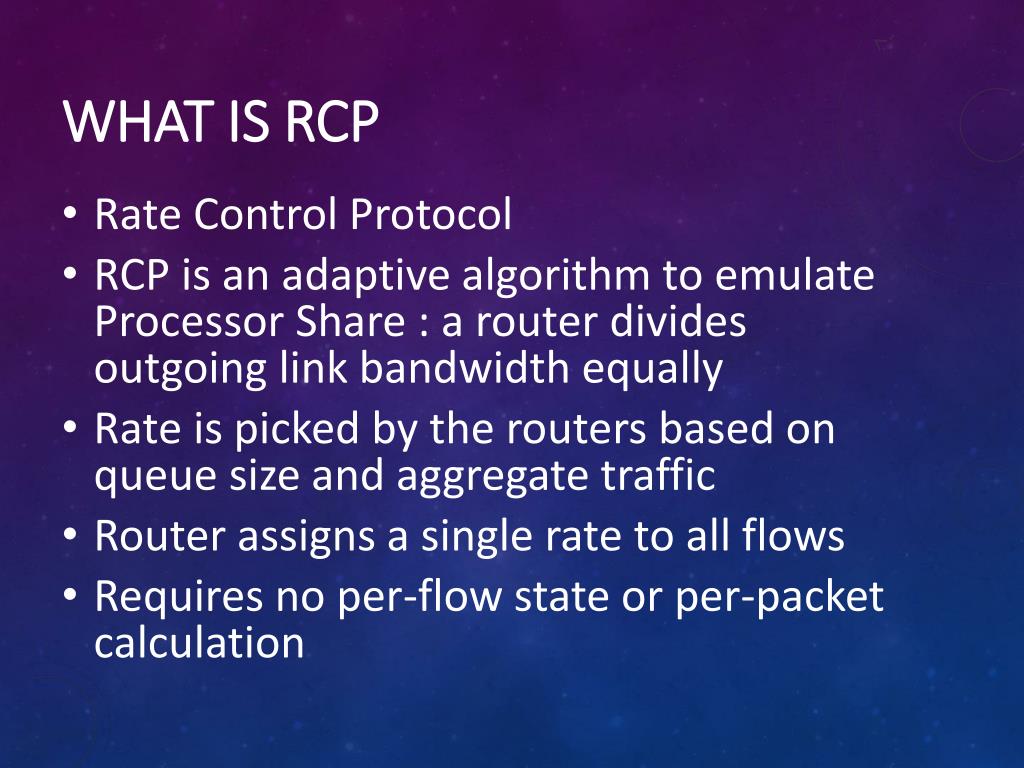 WHAT IS RCP

• Rate Control Protocol
• RCP is an adaptive algorithm to emulate Processor Share : a router divides outgoing link bandwidth equally
• Rate is picked by the routers based on queue size and aggregate traffic
• Router assigns a single rate to all flows
• Requires no per-flow state or per-packet calculation